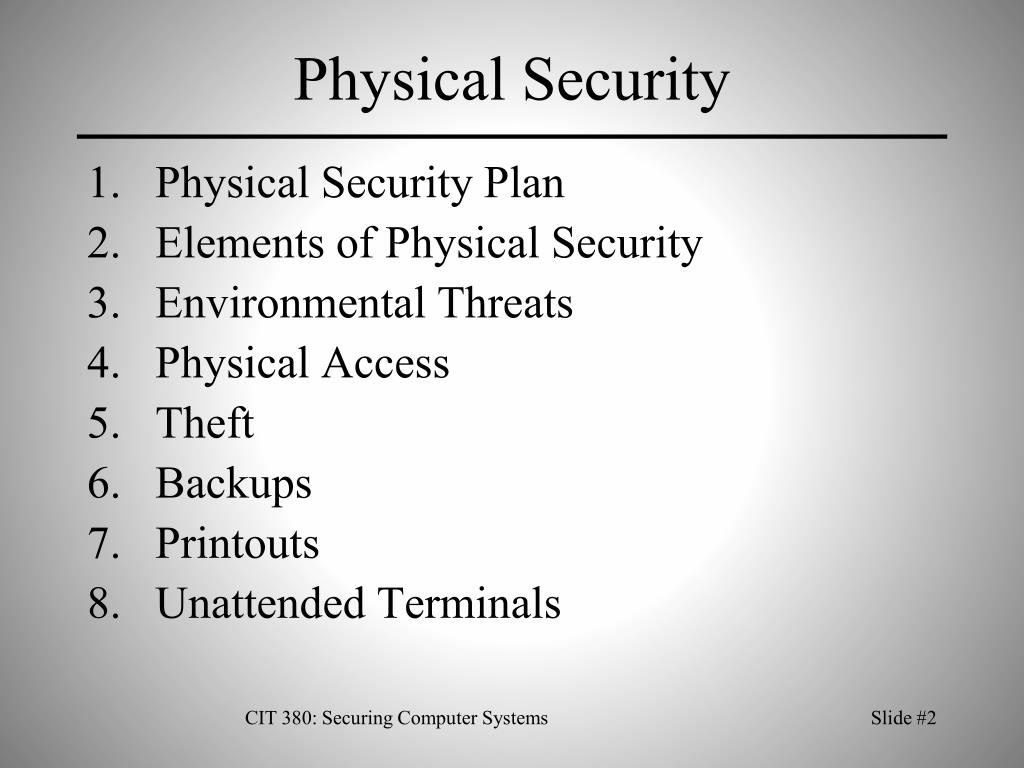 Physical Security

1. Physical Security Plan
2. Elements of Physical Security
3. Environmental Threats
4. Physical Access
5. Theft
6. Backups
7. Printouts
8. Unattended Terminals

CIT 380: Securing Computer Systems

Slide #2